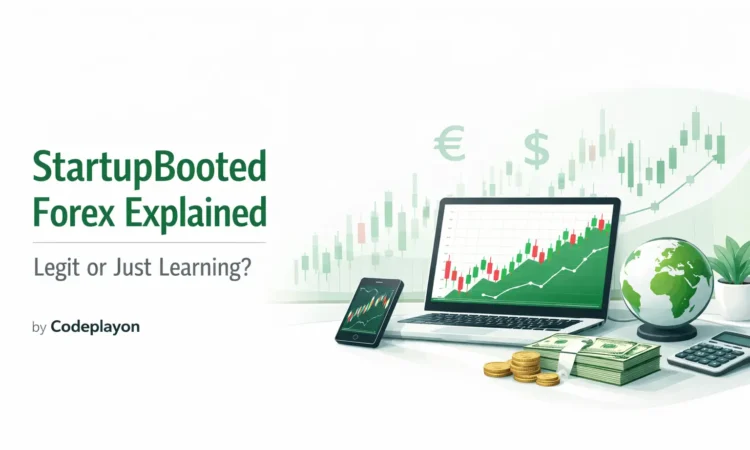 StartupBooted Forex Explained

Legit or Just Learning?

by Codeplayon

€ $